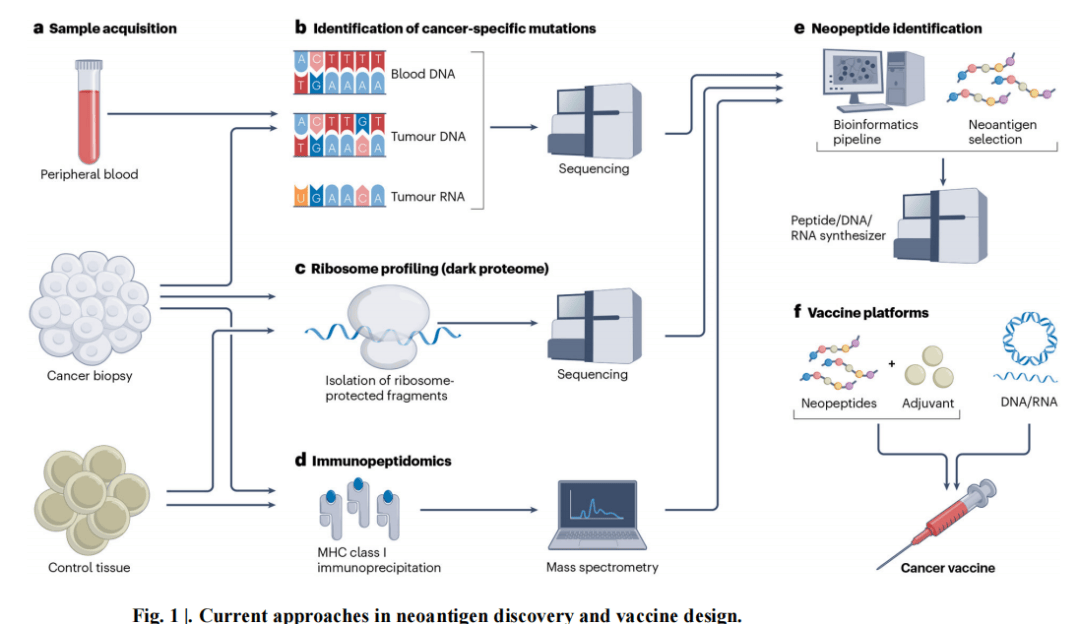 a Sample acquisition

Peripheral blood

Cancer biopsy

Control tissue

b Identification of cancer-specific mutations

A C T T T T
T G A A A A
Blood DNA

A C T T G T
T G A A C A
Tumour DNA

U G A A C A
Tumour RNA

Sequencing

c Ribosome profiling (dark proteome)

Isolation of ribosome-protected fragments

Sequencing

d Immunopeptidomics

MHC class I immunoprecipitation

Mass spectrometry

e Neopeptide identification

Bioinformatics pipeline

Neoantigen selection

Peptide/DNA/RNA synthesizer

f Vaccine platforms

Neopeptides

+

Adjuvant

DNA/RNA

Cancer vaccine

Fig. 1 |. Current approaches in neoantigen discovery and vaccine design.